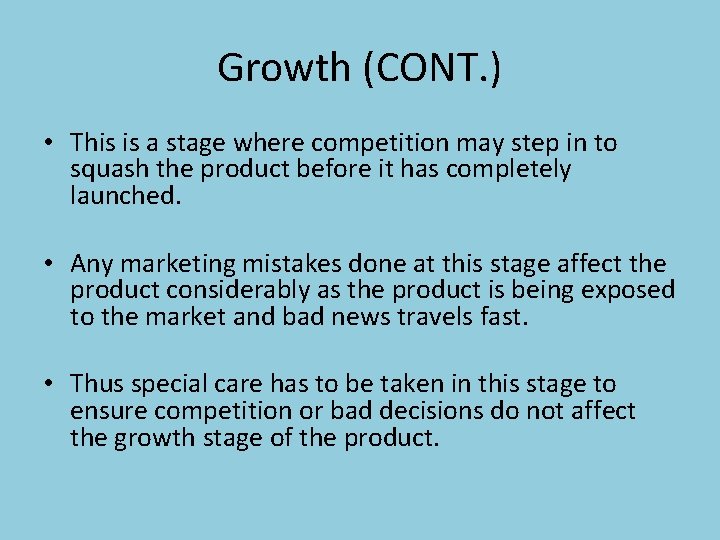 Growth (CONT.)

• This is a stage where competition may step in to squash the product before it has completely launched.

• Any marketing mistakes done at this stage affect the product considerably as the product is being exposed to the market and bad news travels fast.

• Thus special care has to be taken in this stage to ensure competition or bad decisions do not affect the growth stage of the product.